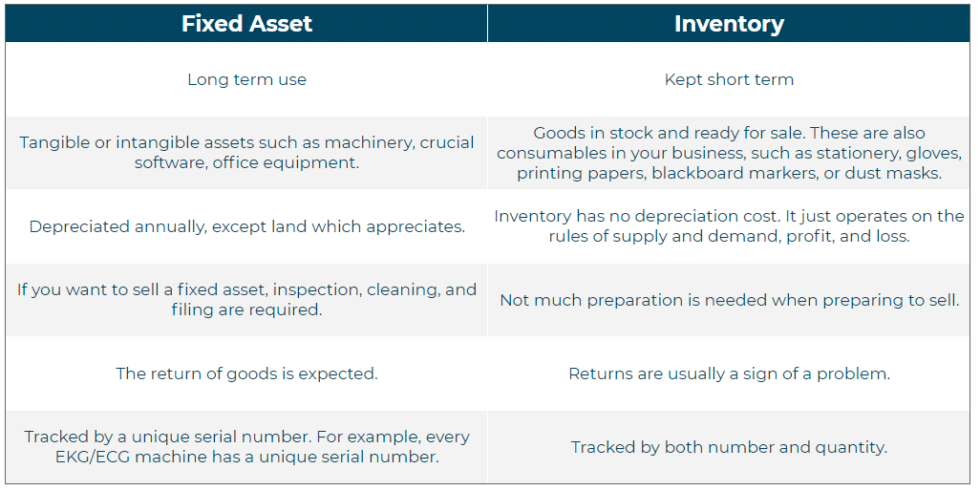 | Fixed Asset | Inventory |
|---|---|
| Long term use | Kept short term |
| Tangible or intangible assets such as machinery, crucial software, office equipment. | Goods in stock and ready for sale. These are also consumables in your business, such as stationery, gloves, printing papers, blackboard markers, or dust masks. |
| Depreciated annually, except land which appreciates. | Inventory has no depreciation cost. It just operates on the rules of supply and demand, profit, and loss. |
| If you want to sell a fixed asset, inspection, cleaning, and filing are required. | Not much preparation is needed when preparing to sell. |
| The return of goods is expected. | Returns are usually a sign of a problem. |
| Tracked by a unique serial number. For example, every EKG/ECG machine has a unique serial number. | Tracked by both number and quantity. |